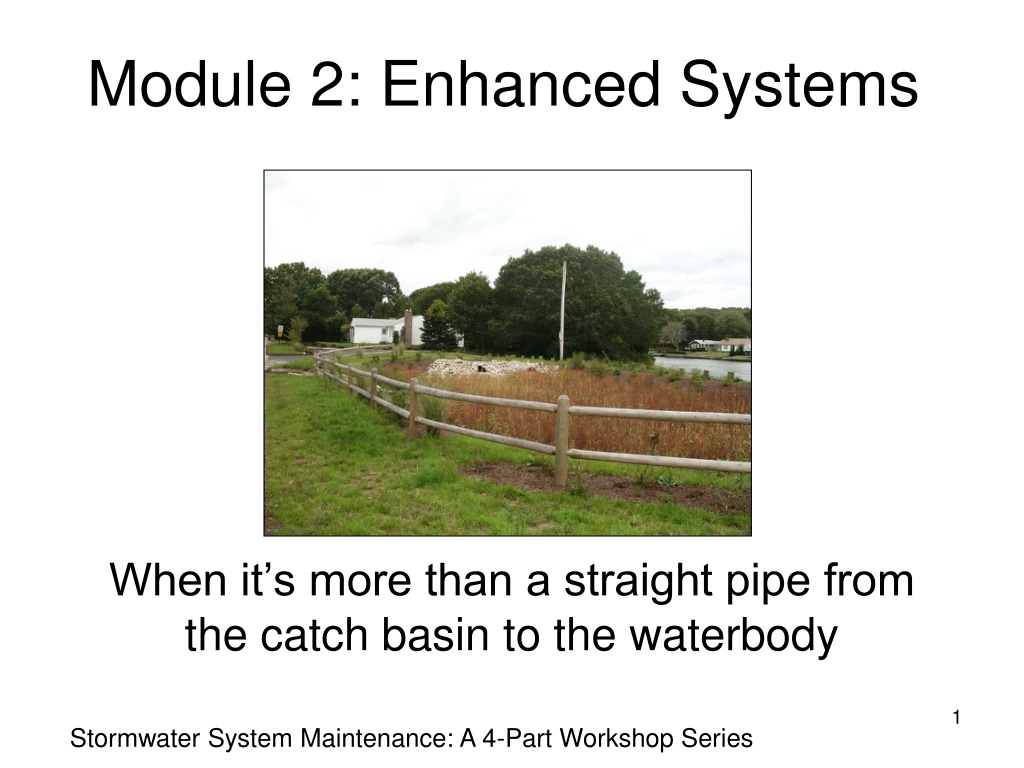 Module 2: Enhanced Systems

When it’s more than a straight pipe from the catch basin to the waterbody

1

Stormwater System Maintenance: A 4-Part Workshop Series